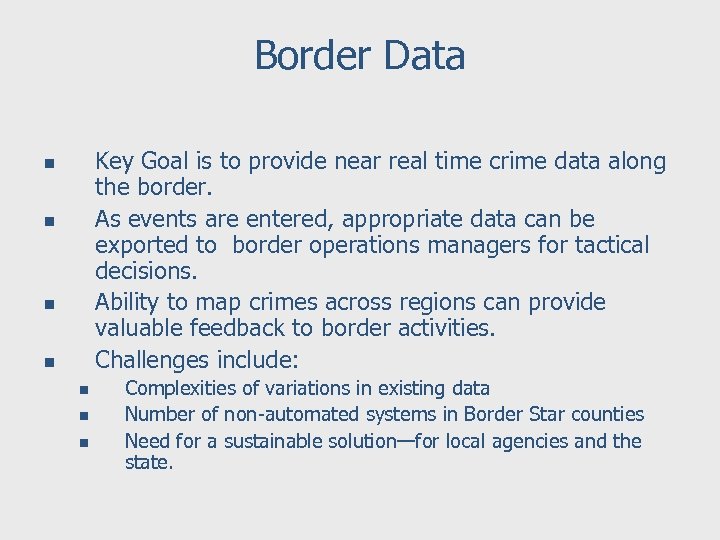 Border Data

- Key Goal is to provide near real time crime data along the border.
- As events are entered, appropriate data can be exported to border operations managers for tactical decisions.
- Ability to map crimes across regions can provide valuable feedback to border activities.
- Challenges include:
  - Complexities of variations in existing data
  - Number of non-automated systems in Border Star counties
  - Need for a sustainable solution—for local agencies and the state.